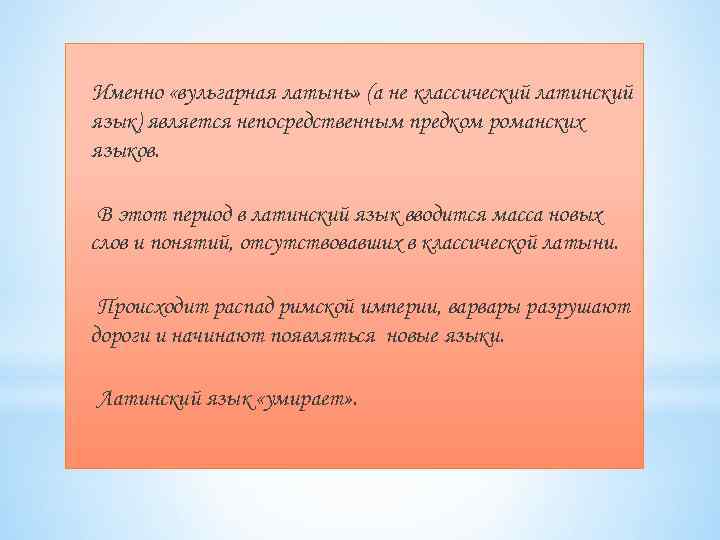 Именно «вульгарная латынь» (а не классический латинский язык) является непосредственным предком романских языков.

В этот период в латинский язык вводится масса новых слов и понятий, отсутствовавших в классической латыни.

Происходит распад римской империи, варвары разрушают дороги и начинают появляться новые языки.

Латинский язык «умирает».